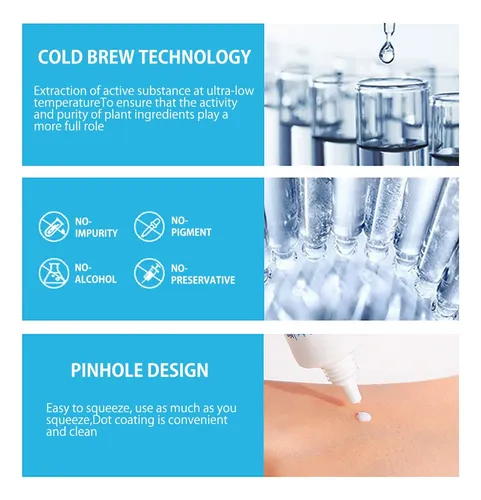 COLD BREW TECHNOLOGY

Extraction of active substance at ultra-low temperatureTo ensure that the activity and purity of plant ingredients play a more full role

NO-IMPURITY

NO-PIGMENT

NO-ALCOHOL

NO-PRESERVATIVE

PINHOLE DESIGN

Easy to squeeze, use as much as you squeeze,Dot coating is convenient and clean